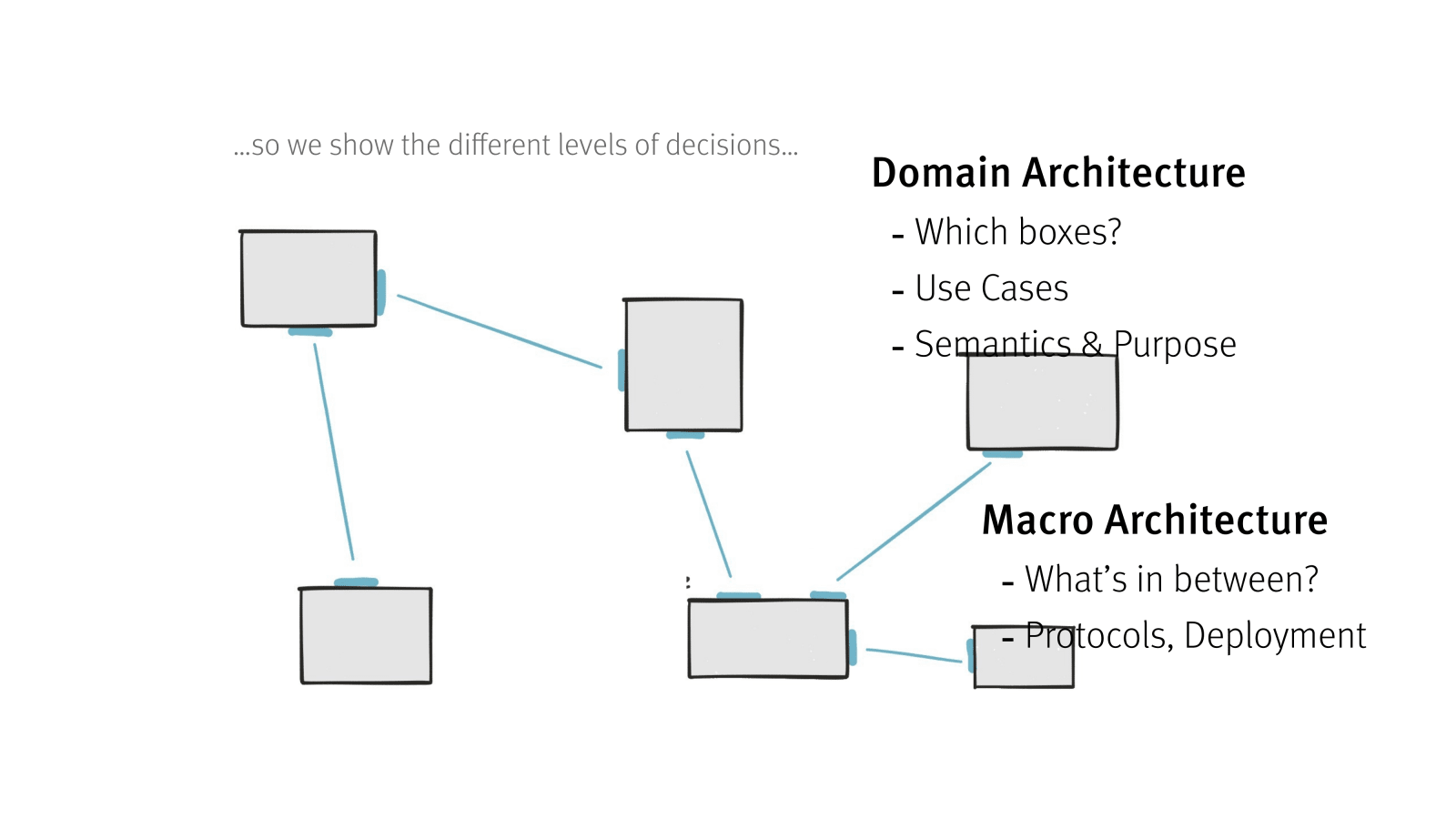 ...so we show the different levels of decisions...

Domain Architecture

- Which boxes?
- Use Cases
- Semantics & Purpose

Macro Architecture

- What’s in between?
- Protocols, Deployment